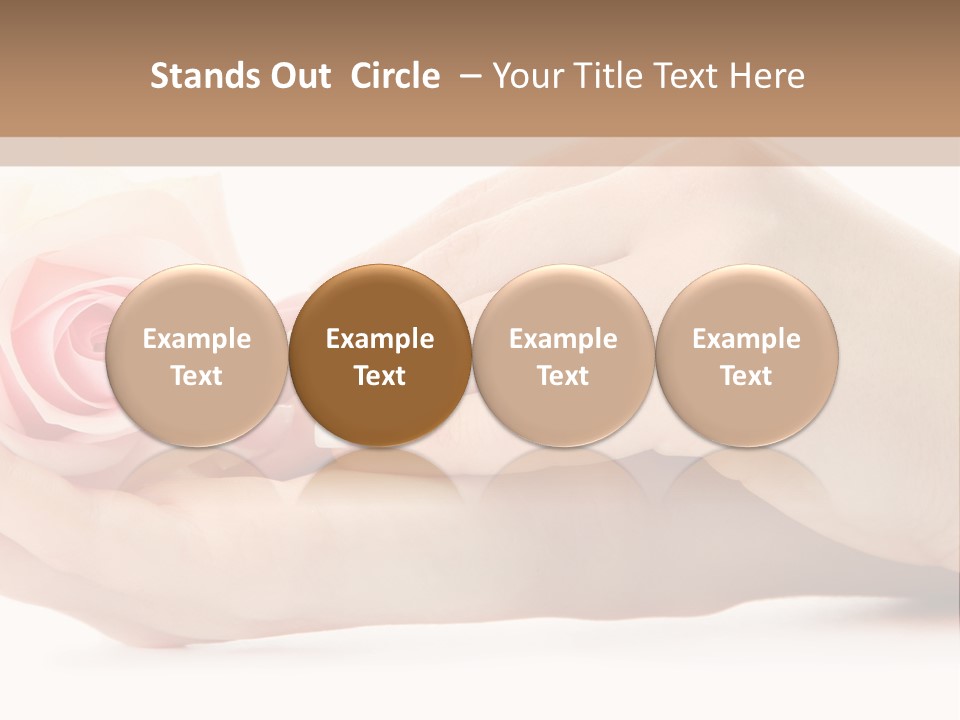 Stands Out Circle – Your Title Text Here

Example Text

Example Text

Example Text

Example Text